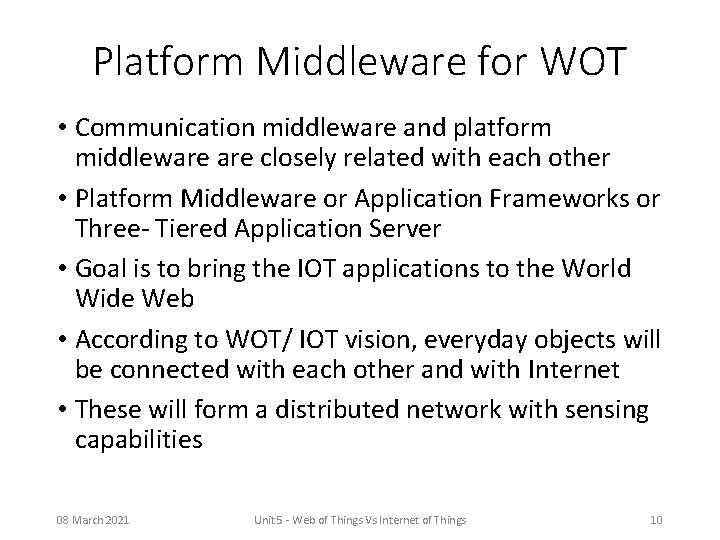 Platform Middleware for WOT

• Communication middleware and platform middleware are closely related with each other

• Platform Middleware or Application Frameworks or Three- Tiered Application Server

• Goal is to bring the IOT applications to the World Wide Web

• According to WOT/ IOT vision, everyday objects will be connected with each other and with Internet

• These will form a distributed network with sensing capabilities

08 March 2021

Unit 5 - Web of Things Vs Internet of Things

10